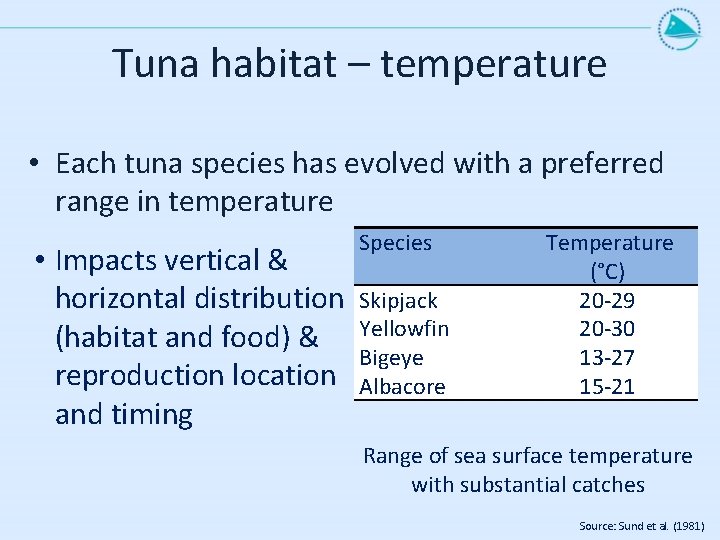 Tuna habitat – temperature

• Each tuna species has evolved with a preferred range in temperature

• Impacts vertical & horizontal distribution (habitat and food) & reproduction location and timing

| Species | Temperature (°C) |
|---|---|
| Skipjack | 20-29 |
| Yellowfin | 20-30 |
| Bigeye | 13-27 |
| Albacore | 15-21 |

Range of sea surface temperature with substantial catches

Source: Sund et al. (1981)